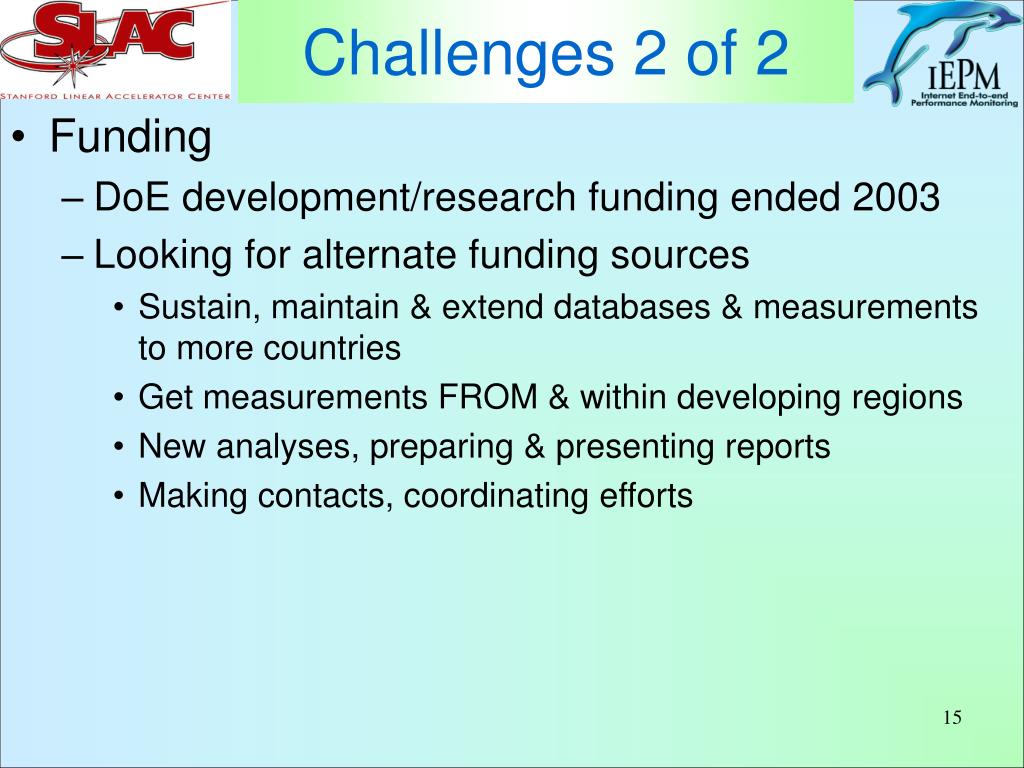 SLAC
STANFORD LINEAR ACCELERATOR CENTER

Challenges 2 of 2

IEPM
Internet End-to-end Performance Monitoring

• Funding
– DoE development/research funding ended 2003
– Looking for alternate funding sources
• Sustain, maintain & extend databases & measurements to more countries
• Get measurements FROM & within developing regions
• New analyses, preparing & presenting reports
• Making contacts, coordinating efforts

15